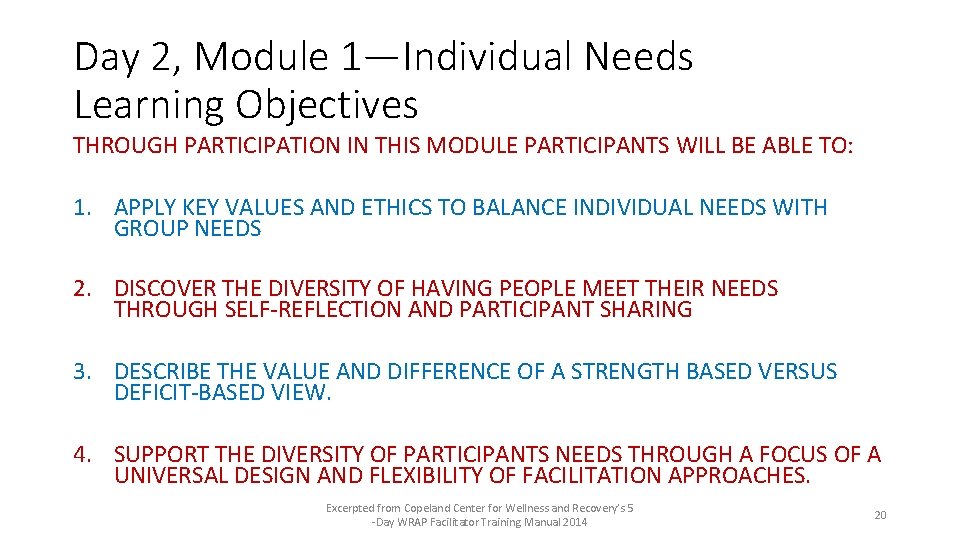 Day 2, Module 1—Individual Needs Learning Objectives

THROUGH PARTICIPATION IN THIS MODULE PARTICIPANTS WILL BE ABLE TO:

1. APPLY KEY VALUES AND ETHICS TO BALANCE INDIVIDUAL NEEDS WITH GROUP NEEDS

2. DISCOVER THE DIVERSITY OF HAVING PEOPLE MEET THEIR NEEDS THROUGH SELF-REFLECTION AND PARTICIPANT SHARING

3. DESCRIBE THE VALUE AND DIFFERENCE OF A STRENGTH BASED VERSUS DEFICIT-BASED VIEW.

4. SUPPORT THE DIVERSITY OF PARTICIPANTS NEEDS THROUGH A FOCUS OF A UNIVERSAL DESIGN AND FLEXIBILITY OF FACILITATION APPROACHES.

Excerpted from Copeland Center for Wellness and Recovery's 5 -Day WRAP Facilitator Training Manual 2014

20